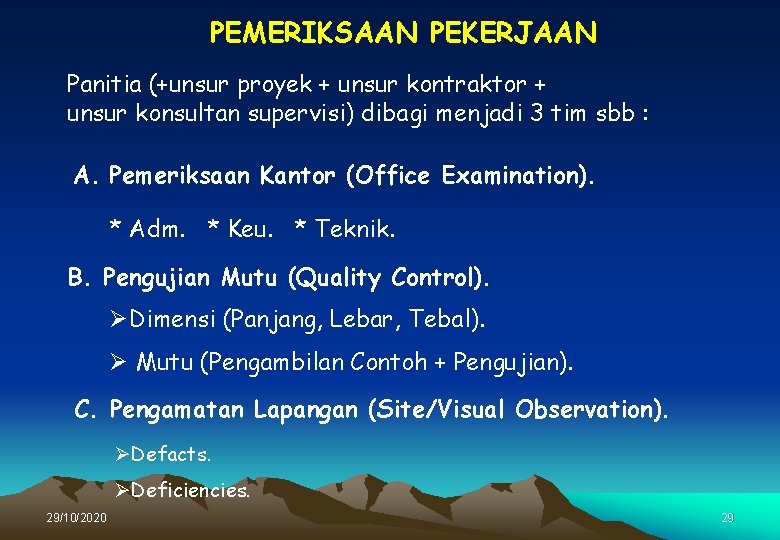 PEMERIKSAAN PEKERJAAN

Panitia (+unsur proyek + unsur kontraktor + unsur konsultan supervisi) dibagi menjadi 3 tim sbb :

A. Pemeriksaan Kantor (Office Examination).

* Adm. * Keu. * Teknik.

B. Pengujian Mutu (Quality Control).

➢Dimensi (Panjang, Lebar, Tebal).

➢ Mutu (Pengambilan Contoh + Pengujian).

C. Pengamatan Lapangan (Site/Visual Observation).

➢Defacts.

➢Deficiencies.

29/10/2020

29